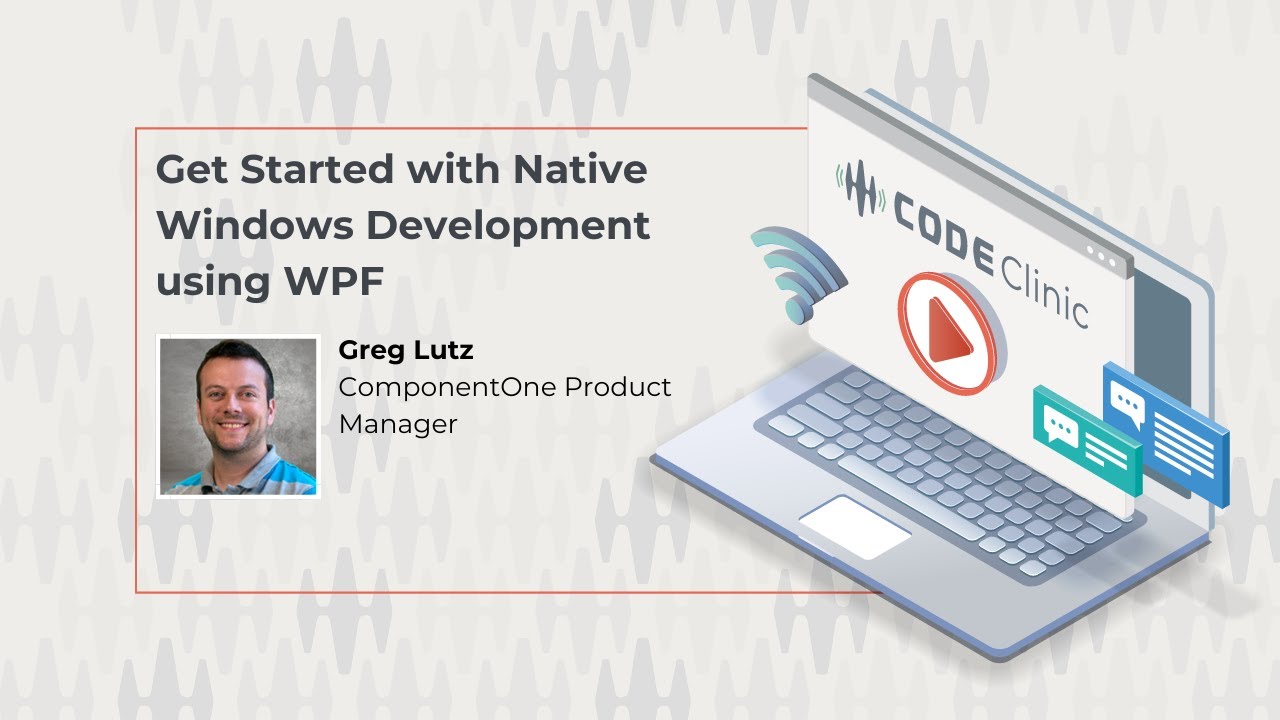 Get Started with Native Windows Development using WPF

Greg Lutz
ComponentOne Product Manager

CODE Clinic